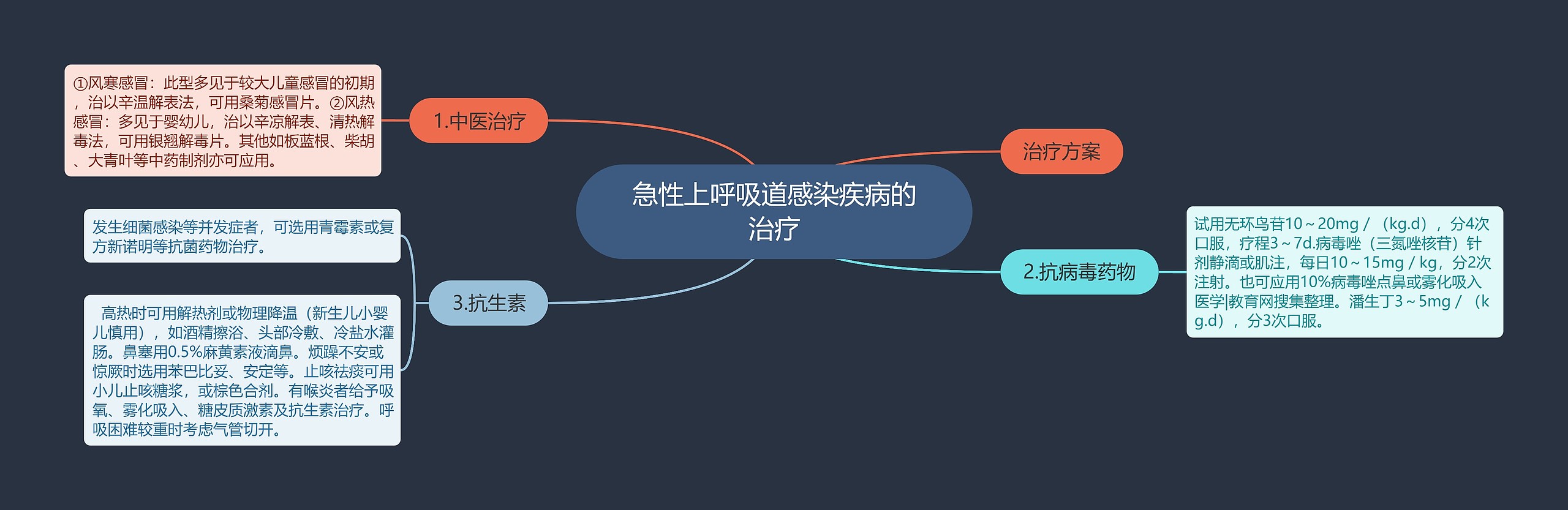 急性上呼吸道感染疾病的治疗

治疗方案

1.中医治疗

①风寒感冒：此型多见于较大儿童感冒的初期，治以辛温解表法，可用桑菊感冒片。②风热感冒：多见于婴幼儿，治以辛凉解表、清热解毒法，可用银翘解毒片。其他如板蓝根、柴胡、大青叶等中药制剂亦可应用。

2.抗病毒药物

试用无环鸟苷10～20mg／（kg.d），分4次口服，疗程3～7d.病毒唑（三氮唑核苷）针剂静滴或肌注，每日10～15mg／kg，分2次注射。也可应用10%病毒唑点鼻或雾化吸入医学|教育网搜集整理。潘生丁3～5mg／（kg.d），分3次口服。

3.抗生素

发生细菌感染等并发症者，可选用青霉素或复方新诺明等抗菌药物治疗。

高热时可用解热剂或物理降温（新生儿小婴儿慎用），如酒精擦浴、头部冷敷、冷盐水灌肠。鼻塞用0.5%麻黄素液滴鼻。烦躁不安或惊厥时选用苯巴比妥、安定等。止咳祛痰可用小儿止咳糖浆，或棕色合剂。有喉炎者给予吸氧、雾化吸入、糖皮质激素及抗生素治疗。呼吸困难较重时考虑气管切开。